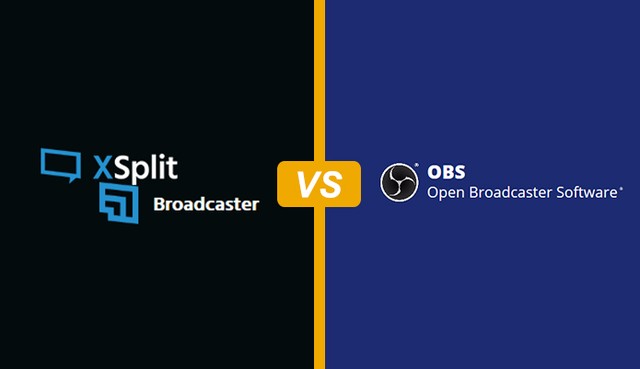 XSplit
Broadcaster

VS

OBS
Open Broadcaster Software®